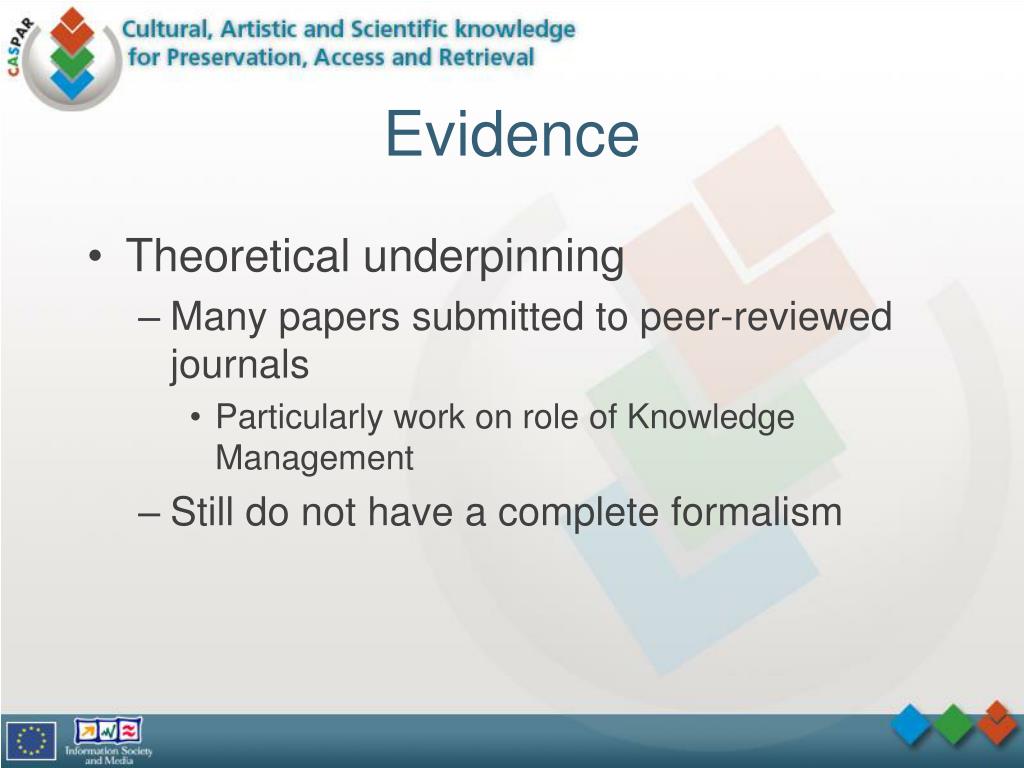 CASPAR

Cultural, Artistic and Scientific knowledge for Preservation, Access and Retrieval

Evidence

• Theoretical underpinning
– Many papers submitted to peer-reviewed journals
• Particularly work on role of Knowledge Management
– Still do not have a complete formalism

Information Society and Media